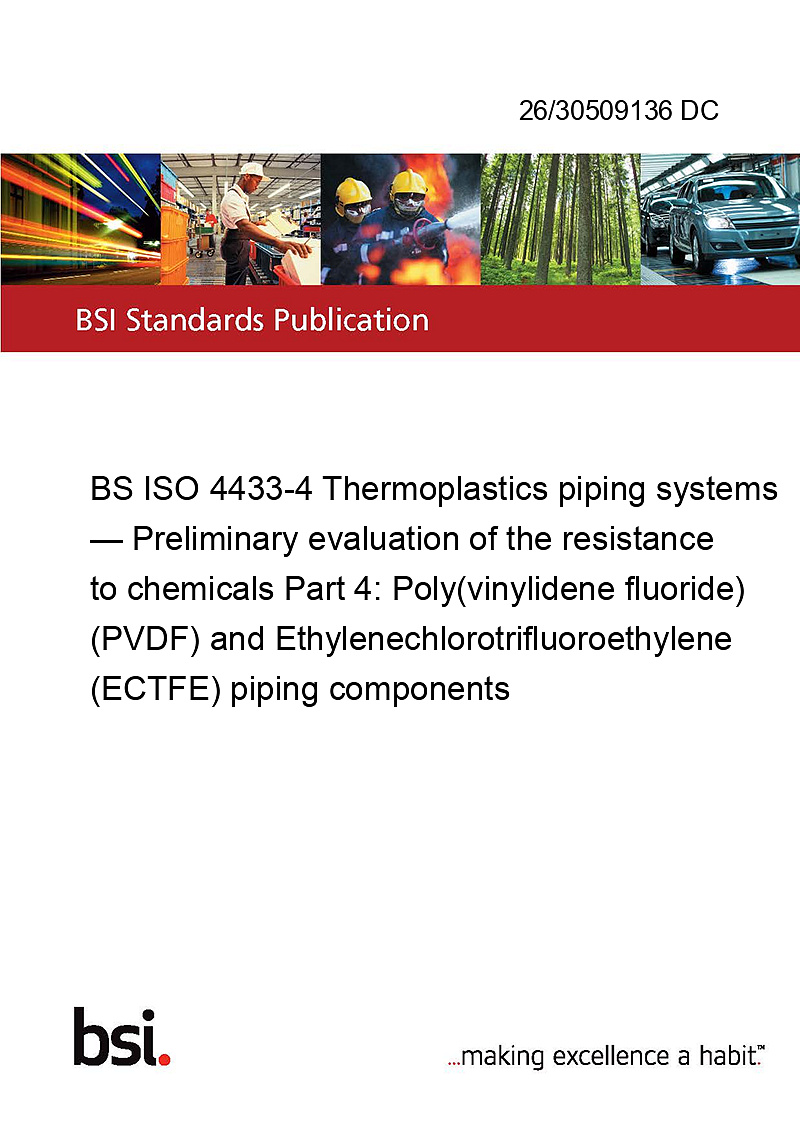 26/30509136 DC

BSI Standards Publication

BS ISO 4433-4 Thermoplastics piping systems — Preliminary evaluation of the resistance to chemicals Part 4: Poly(vinylidene fluoride) (PVDF) and Ethylenechlorotrifluoroethylene (ECTFE) piping components

bsi.

...making excellence a habit.™